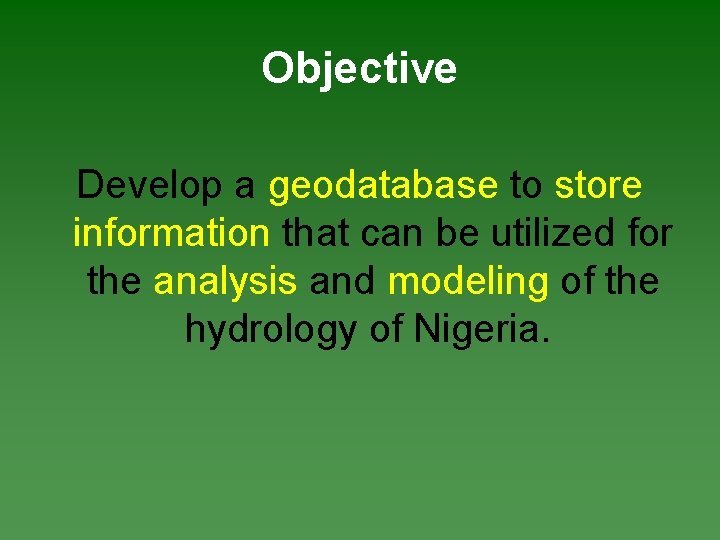 Objective

Develop a geodatabase to store information that can be utilized for the analysis and modeling of the hydrology of Nigeria.